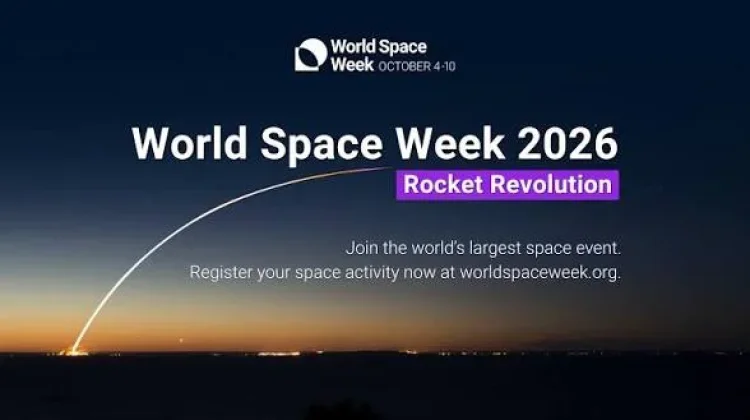 World Space
Week OCTOBER 4-10

World Space Week 2026

Rocket Revolution

Join the world's largest space event.
Register your space activity now at worldspaceweek.org.